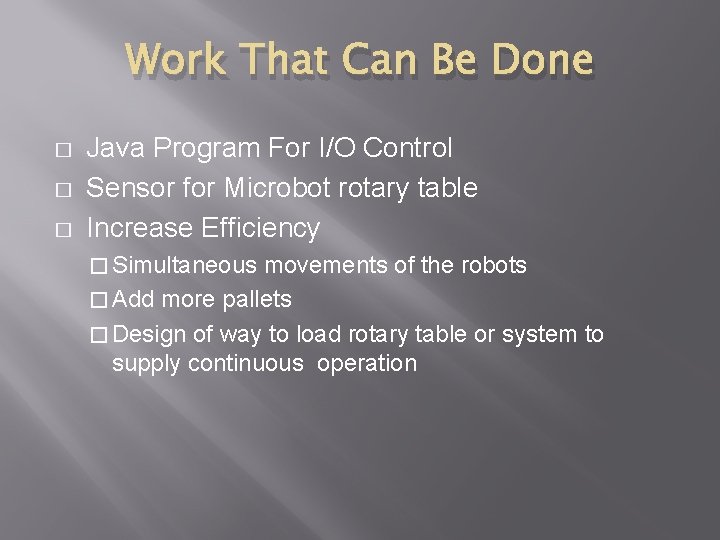 Work That Can Be Done

□ Java Program For I/O Control
□ Sensor for Microbot rotary table
□ Increase Efficiency
□ Simultaneous movements of the robots
□ Add more pallets
□ Design of way to load rotary table or system to supply continuous operation